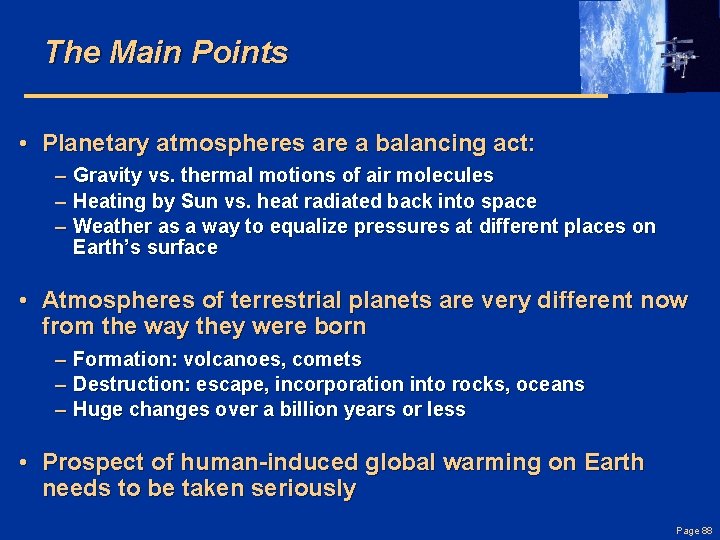 The Main Points

• Planetary atmospheres are a balancing act:
– Gravity vs. thermal motions of air molecules
– Heating by Sun vs. heat radiated back into space
– Weather as a way to equalize pressures at different places on Earth's surface

• Atmospheres of terrestrial planets are very different now from the way they were born
– Formation: volcanoes, comets
– Destruction: escape, incorporation into rocks, oceans
– Huge changes over a billion years or less

• Prospect of human-induced global warming on Earth needs to be taken seriously

Page 88